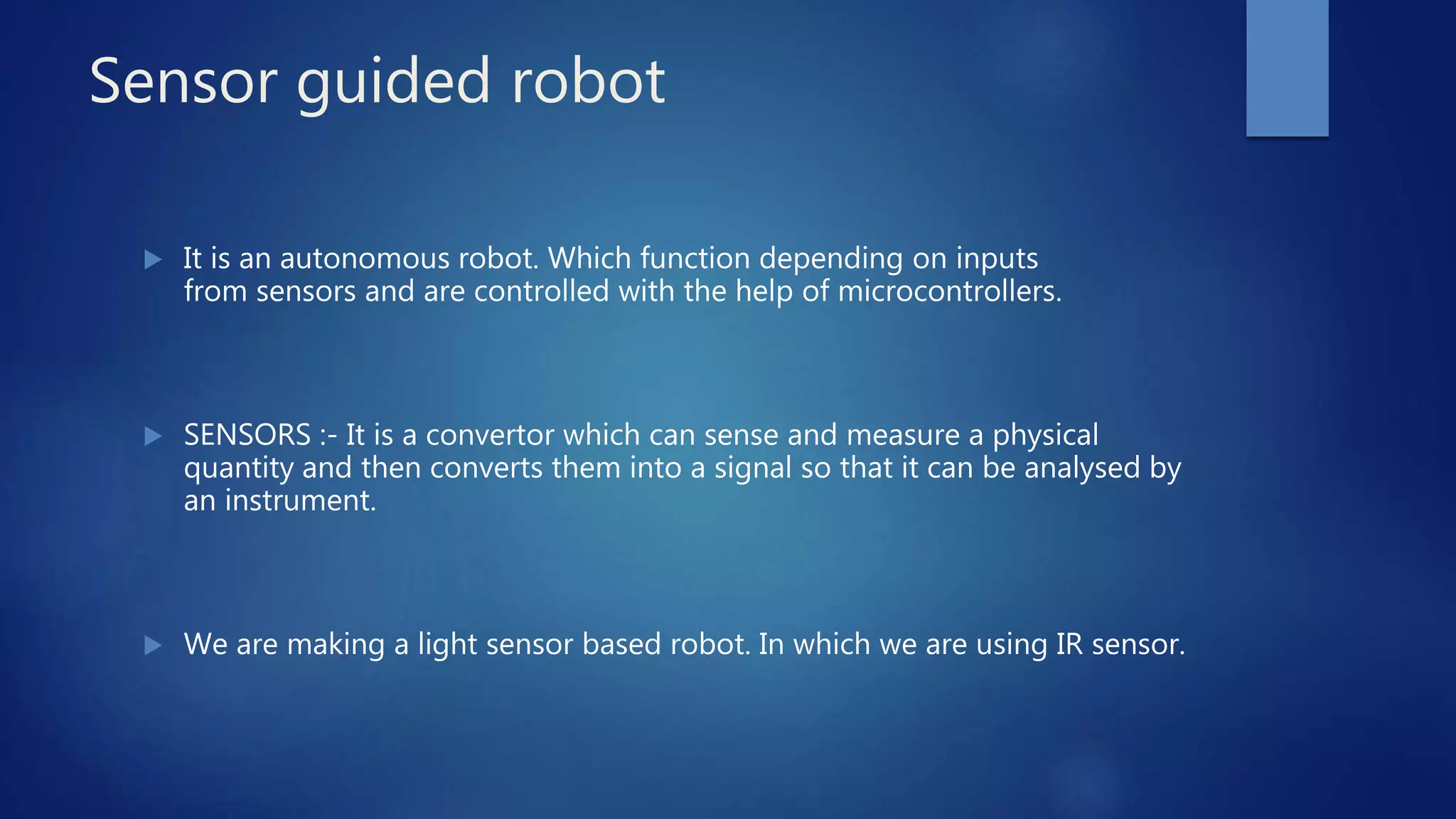 Sensor guided robot

▶ It is an autonomous robot. Which function depending on inputs from sensors and are controlled with the help of microcontrollers.

▶ SENSORS :- It is a convertor which can sense and measure a physical quantity and then converts them into a signal so that it can be analysed by an instrument.

▶ We are making a light sensor based robot. In which we are using IR sensor.